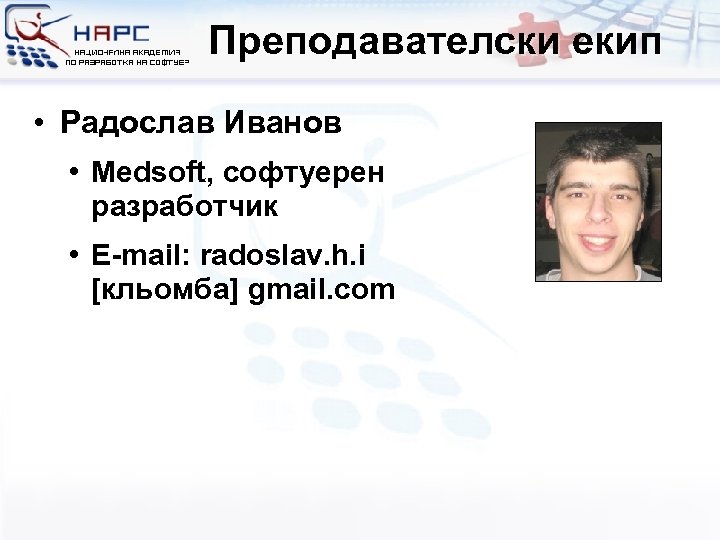 НАРС
НАЦИОНАЛНА АКАДЕМИЯ ПО РАЗРАБОТКА НА СОФТУЕР

Преподавателски екип

• Радослав Иванов
• Medsoft, софтуерен разработчик
• E-mail: radoslav.h.i [кльомба] gmail.com